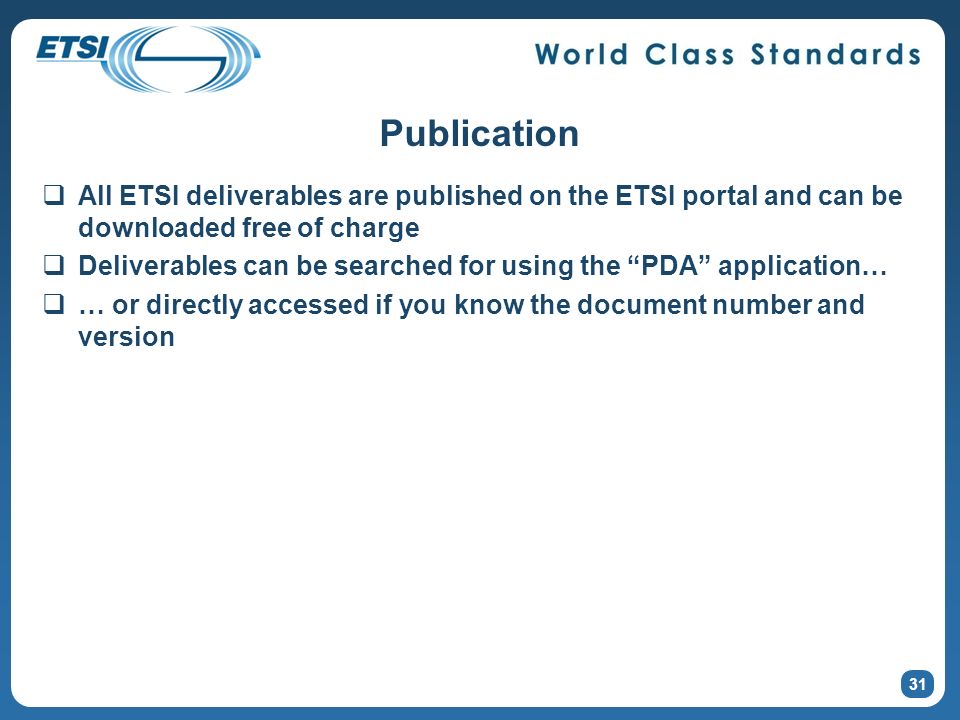 ETSI

World Class Standards

Publication

❑ All ETSI deliverables are published on the ETSI portal and can be downloaded free of charge

❑ Deliverables can be searched for using the “PDA” application…

❑ … or directly accessed if you know the document number and version

31